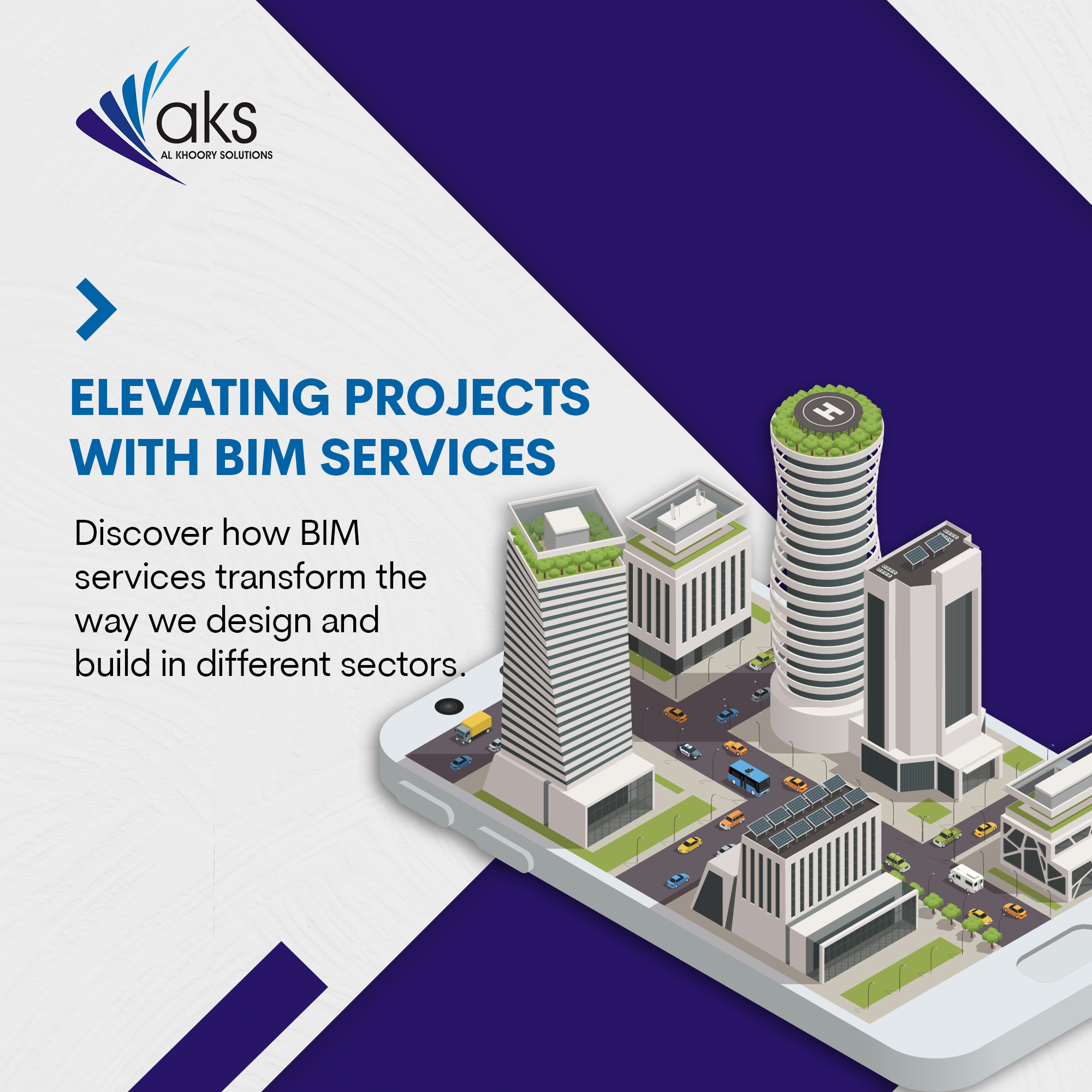 aks
AL KHOORY SOLUTIONS

ELEVATING PROJECTS WITH BIM SERVICES

Discover how BIM services transform the way we design and build in different sectors.

H